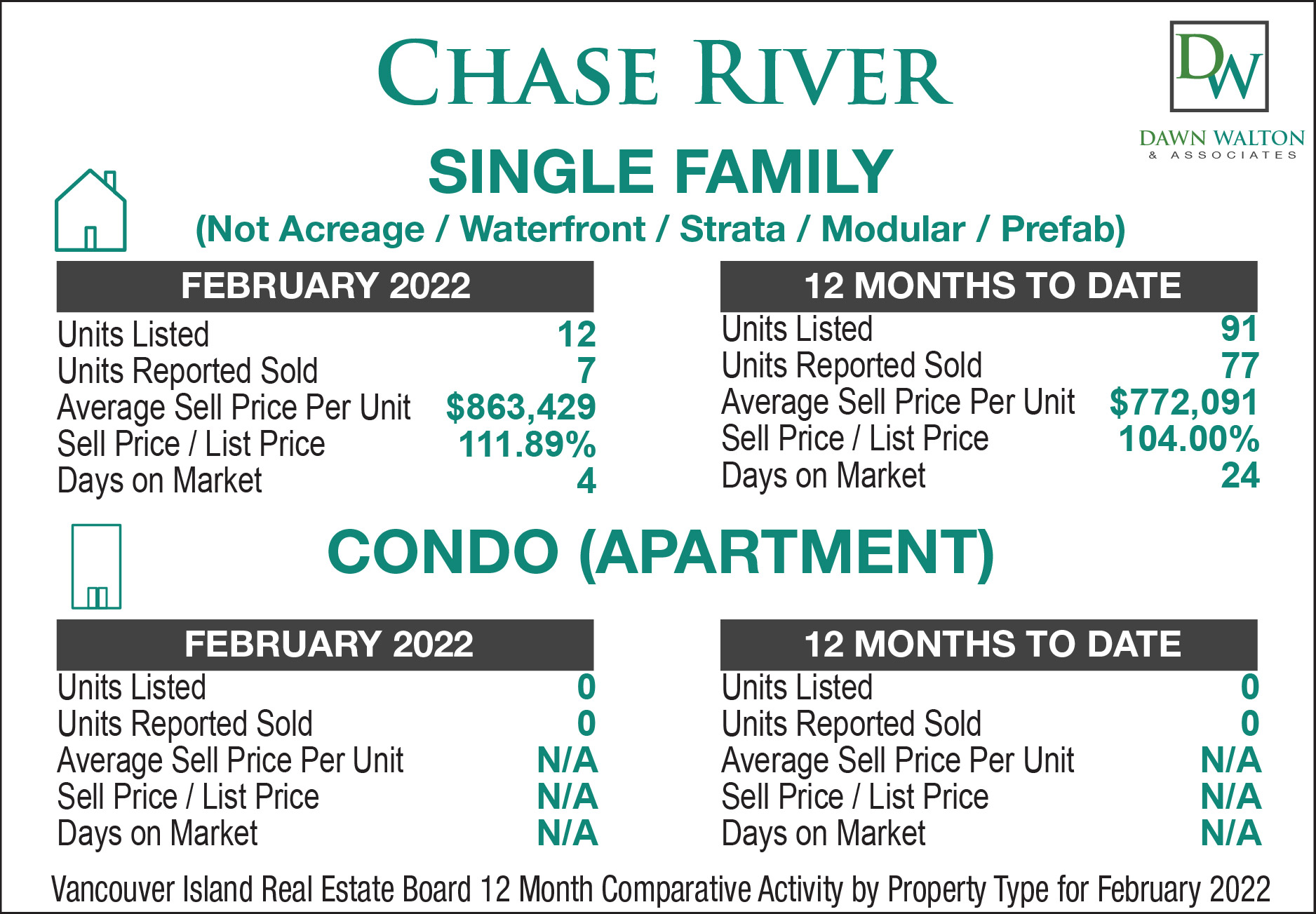 CHASE RIVER

DW
DAWN WALTON
& ASSOCIATES

SINGLE FAMILY
(Not Acreage / Waterfront / Strata / Modular / Prefab)

| FEBRUARY 2022 | |
|---|---|
| Units Listed | 12 |
| Units Reported Sold | 7 |
| Average Sell Price Per Unit | \$863,429 |
| Sell Price / List Price | 111.89% |
| Days on Market | 4 |

| 12 MONTHS TO DATE | |
|---|---|
| Units Listed | 91 |
| Units Reported Sold | 77 |
| Average Sell Price Per Unit | \$772,091 |
| Sell Price / List Price | 104.00% |
| Days on Market | 24 |

CONDO (APARTMENT)

| FEBRUARY 2022 | |
|---|---|
| Units Listed | 0 |
| Units Reported Sold | 0 |
| Average Sell Price Per Unit | N/A |
| Sell Price / List Price | N/A |
| Days on Market | N/A |

| 12 MONTHS TO DATE | |
|---|---|
| Units Listed | 0 |
| Units Reported Sold | 0 |
| Average Sell Price Per Unit | N/A |
| Sell Price / List Price | N/A |
| Days on Market | N/A |

Vancouver Island Real Estate Board 12 Month Comparative Activity by Property Type for February 2022